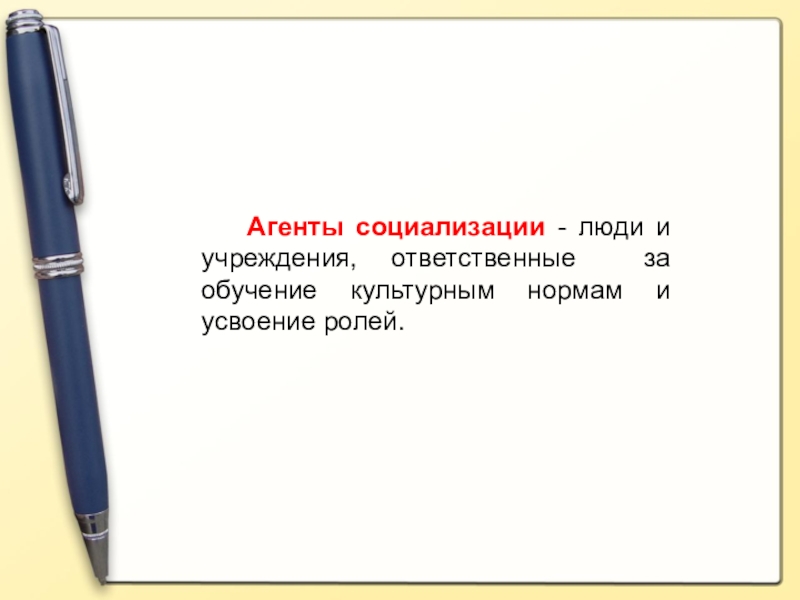 Агенты социализации - люди и учреждения, ответственные за обучение культурным нормам и усвоение ролей.